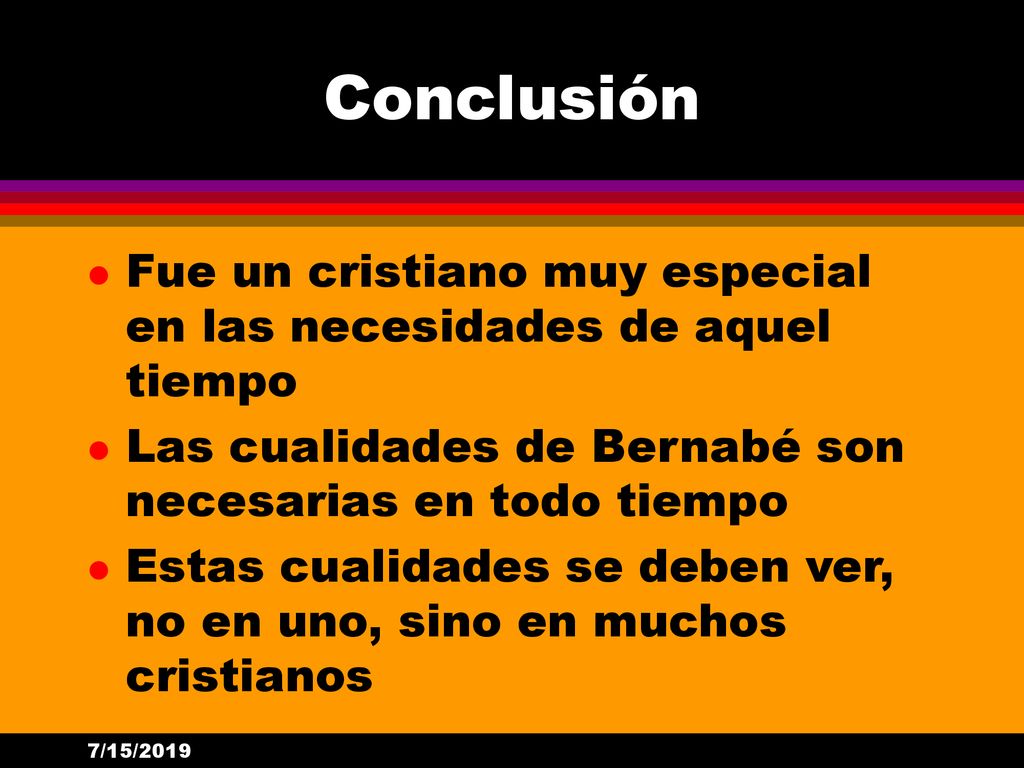 Conclusión

- Fue un cristiano muy especial en las necesidades de aquel tiempo
- Las cualidades de Bernabé son necesarias en todo tiempo
- Estas cualidades se deben ver, no en uno, sino en muchos cristianos

7/15/2019